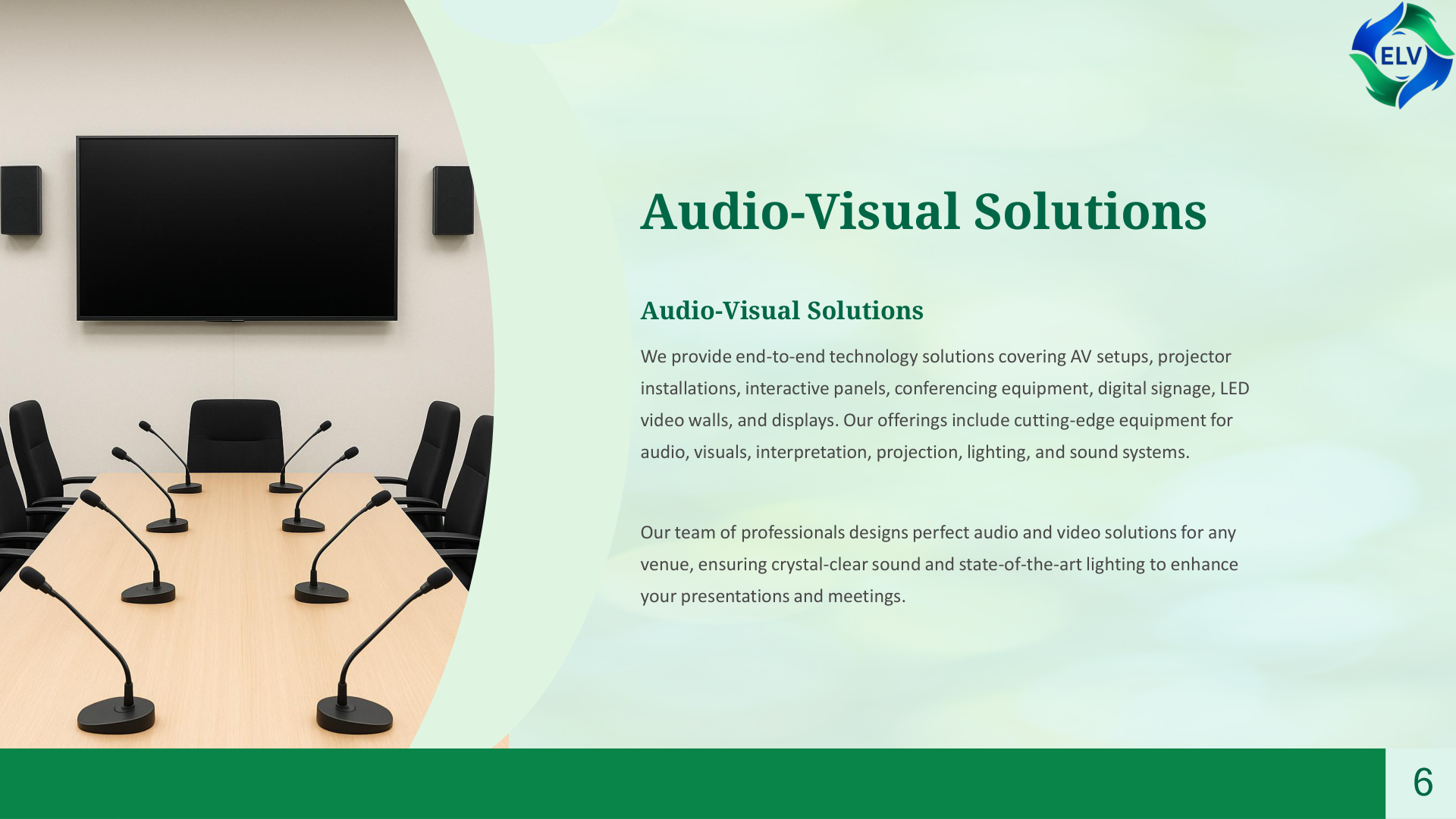 ELV

Audio-Visual Solutions

Audio-Visual Solutions

We provide end-to-end technology solutions covering AV setups, projector installations, interactive panels, conferencing equipment, digital signage, LED video walls, and displays. Our offerings include cutting-edge equipment for audio, visuals, interpretation, projection, lighting, and sound systems.

Our team of professionals designs perfect audio and video solutions for any venue, ensuring crystal-clear sound and state-of-the-art lighting to enhance your presentations and meetings.

6